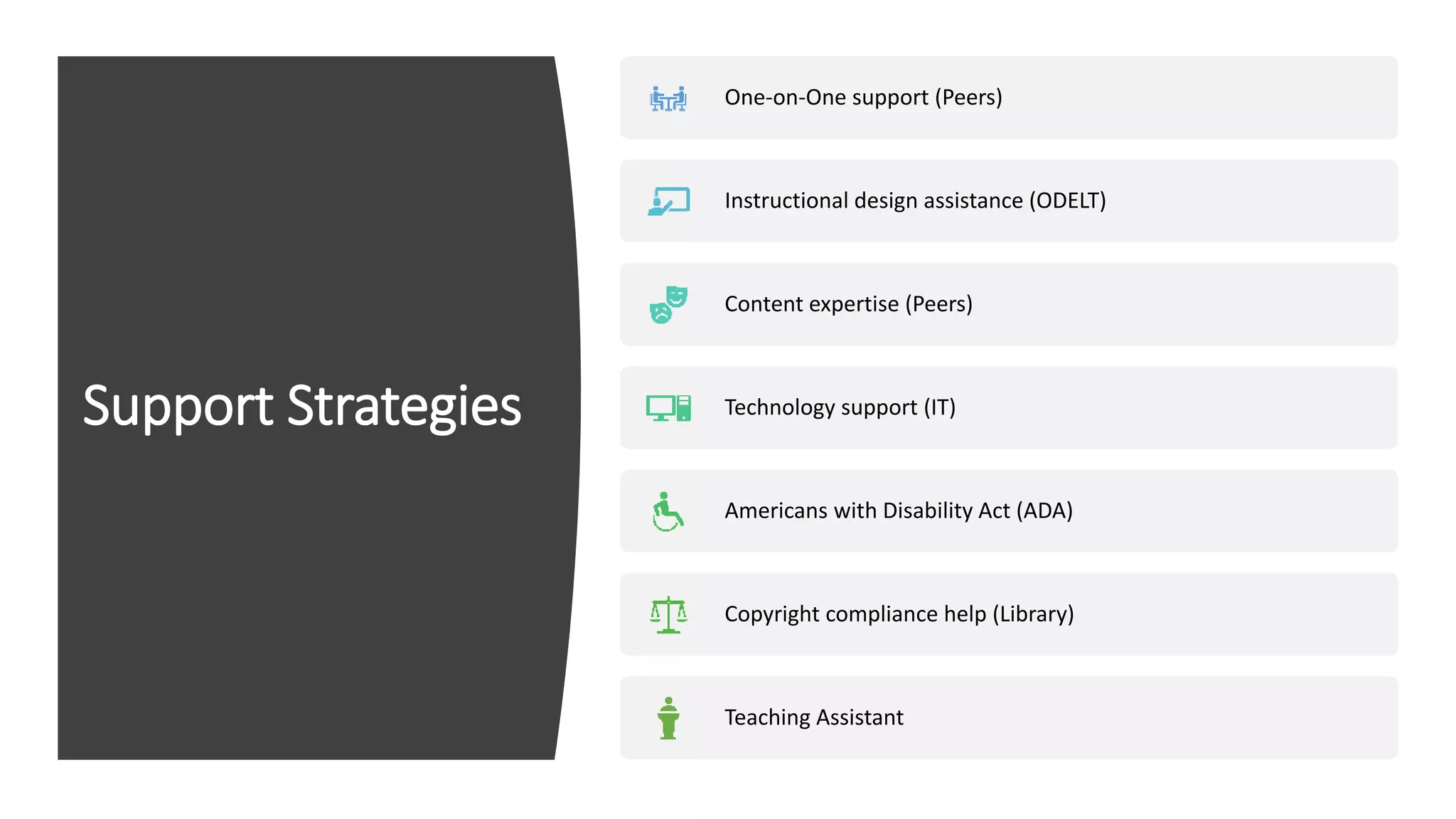 Support Strategies

One-on-One support (Peers)

Instructional design assistance (ODELT)

Content expertise (Peers)

Technology support (IT)

Americans with Disability Act (ADA)

Copyright compliance help (Library)

Teaching Assistant